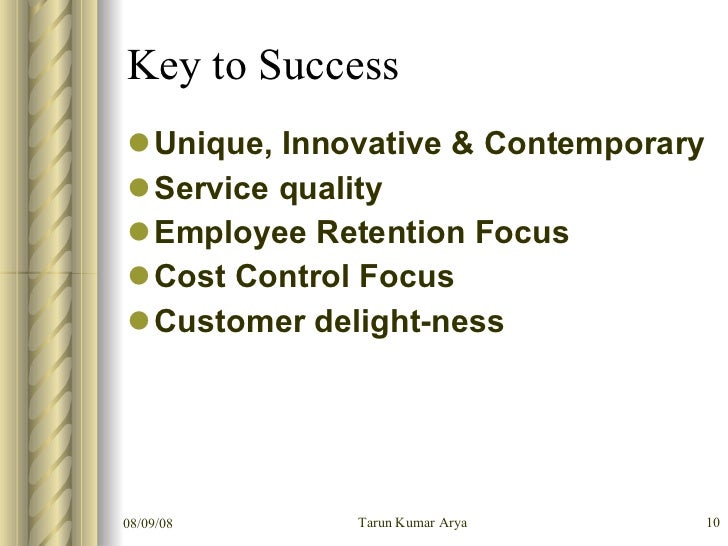 Key to Success

- Unique, Innovative & Contemporary
- Service quality
- Employee Retention Focus
- Cost Control Focus
- Customer delight-ness

08/09/08 Tarun Kumar Arya 10